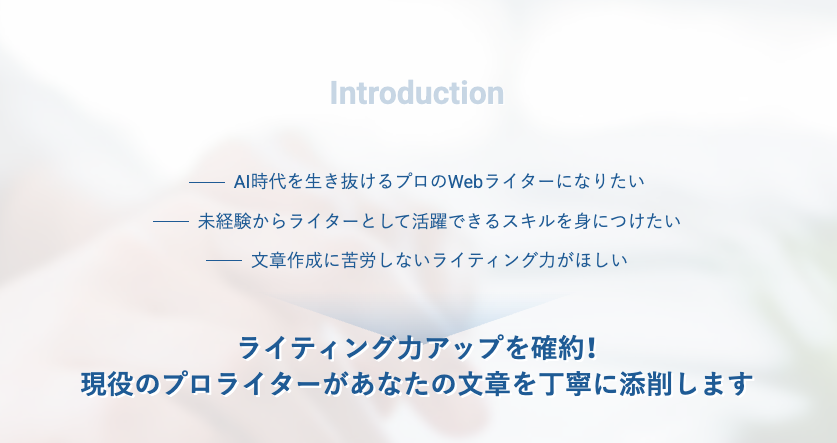 Introduction

—— AI時代を生き抜けるプロのWebライターになりたい

—— 未経験からライターとして活躍できるスキルを身につけたい

—— 文章作成に苦労しないライティング力がほしい

ライティング力アップを確約!
現役のプロライターがあなたの文章を丁寧に添削します